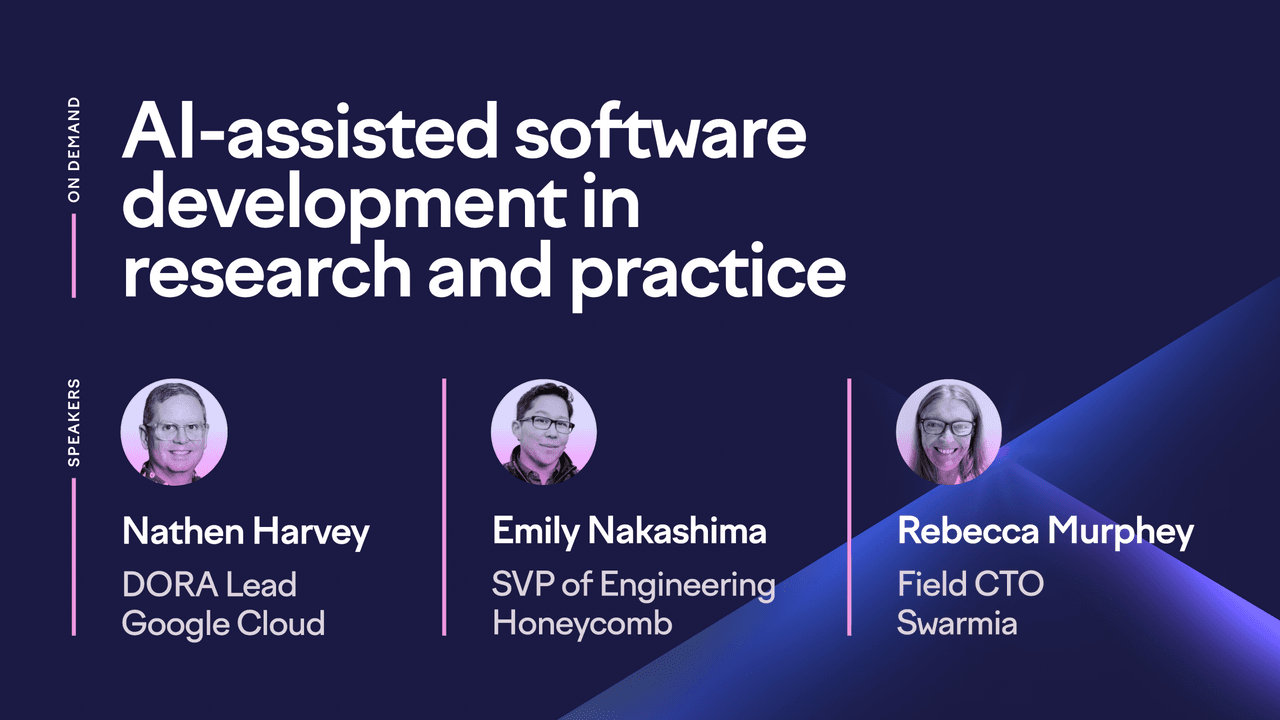 ON DEMAND

AI-assisted software development in research and practice

SPEAKERS

Nathen Harvey
DORA Lead
Google Cloud

Emily Nakashima
SVP of Engineering
Honeycomb

Rebecca Murphey
Field CTO
Swarmia